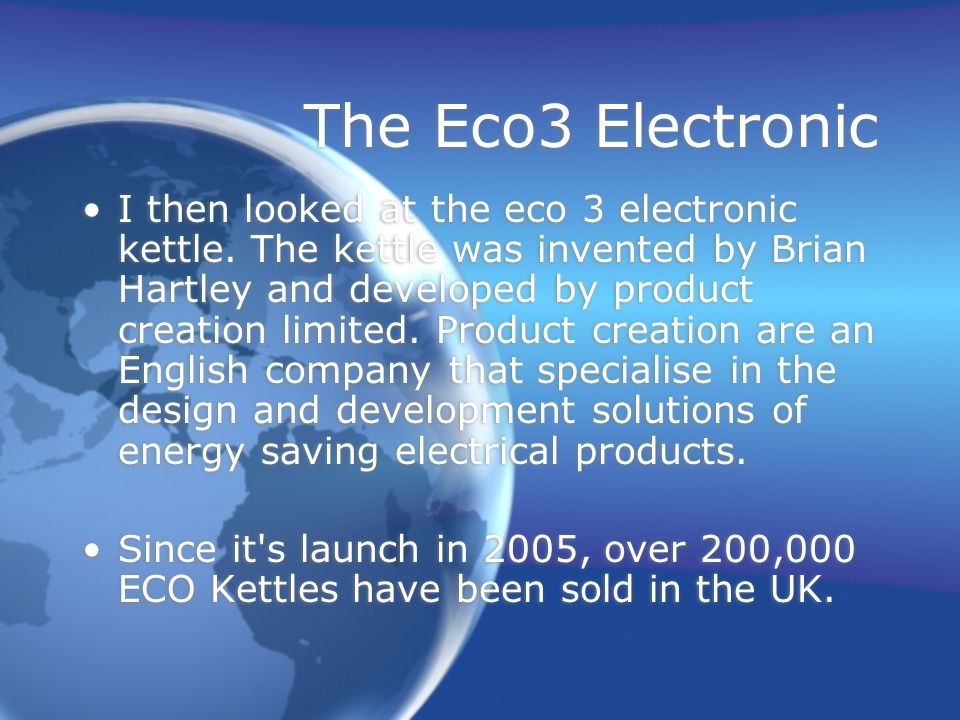 The Eco3 Electronic

• I then looked at the eco 3 electronic kettle. The kettle was invented by Brian Hartley and developed by product creation limited. Product creation are an English company that specialise in the design and development solutions of energy saving electrical products.

• Since it's launch in 2005, over 200,000 ECO Kettles have been sold in the UK.